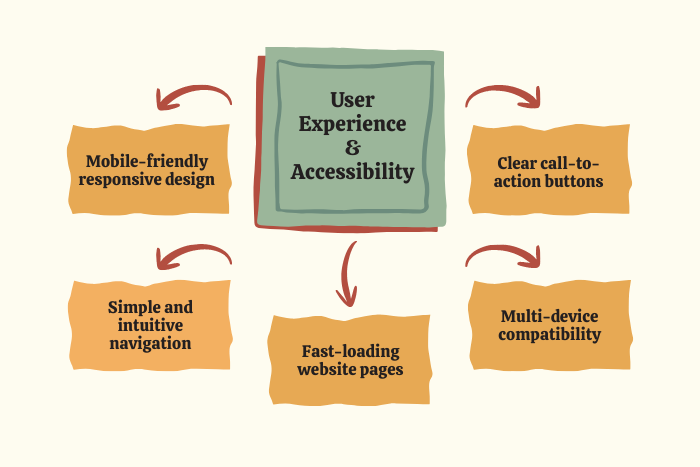 User Experience & Accessibility

Mobile-friendly responsive design

Clear call-to-action buttons

Simple and intuitive navigation

Fast-loading website pages

Multi-device compatibility